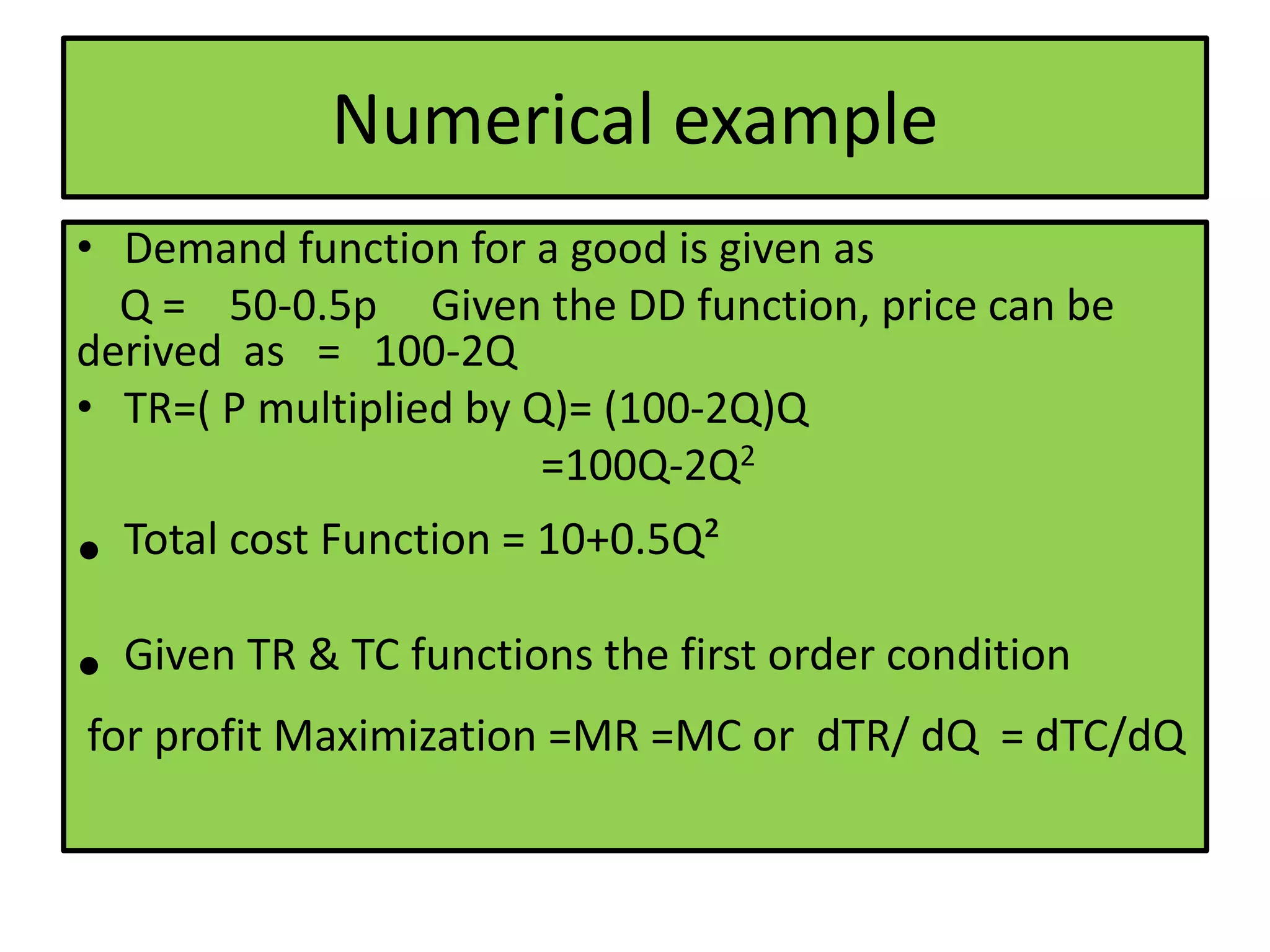 Numerical example

• Demand function for a good is given as
Q = 50-0.5p Given the DD function, price can be derived as = 100-2Q

• TR=( P multiplied by Q)= (100-2Q)Q
$=100Q-2Q^2$

• Total cost Function = $10+0.5Q^2$

• Given TR & TC functions the first order condition

for profit Maximization =MR =MC or dTR/ dQ = dTC/dQ